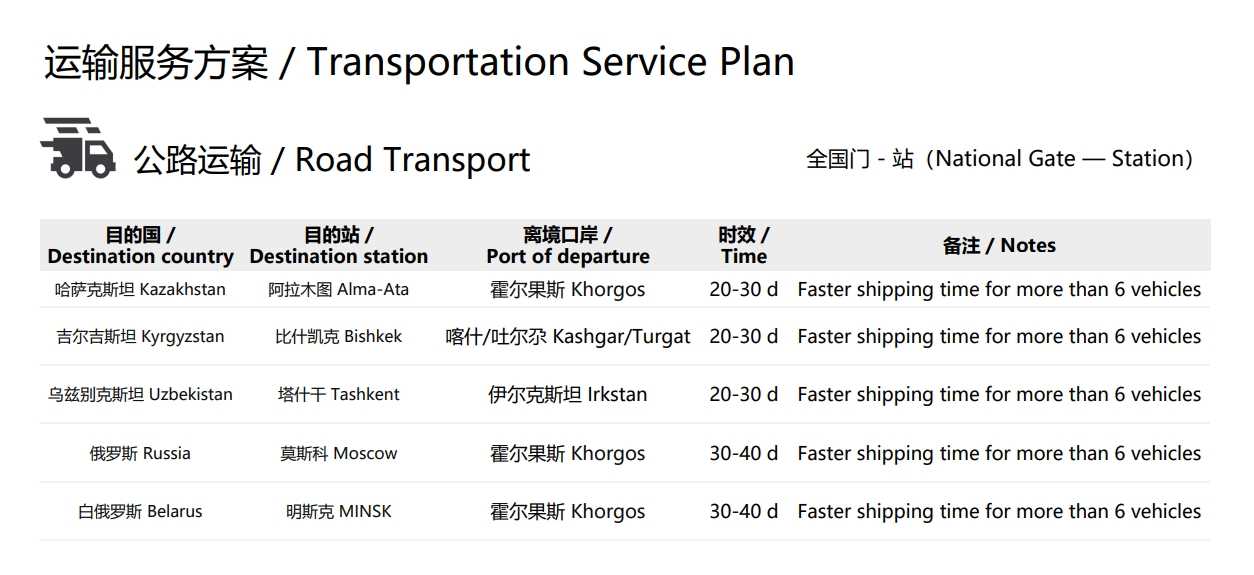 运输服务方案 / Transportation Service Plan

公路运输 / Road Transport

全国门 - 站（National Gate — Station）

| 目的国 / Destination country | 目的站 / Destination station | 离境口岸 / Port of departure | 时效 / Time | 备注 / Notes |
|---|---|---|---|---|
| 哈萨克斯坦 Kazakhstan | 阿拉木图 Alma-Ata | 霍尔果斯 Khorgos | 20-30 d | Faster shipping time for more than 6 vehicles |
| 吉尔吉斯坦 Kyrgyzstan | 比什凯克 Bishkek | 喀什/吐尔尕 Kashgar/Turgat | 20-30 d | Faster shipping time for more than 6 vehicles |
| 乌兹别克斯坦 Uzbekistan | 塔什干 Tashkent | 伊尔克斯坦 Irkstan | 20-30 d | Faster shipping time for more than 6 vehicles |
| 俄罗斯 Russia | 莫斯科 Moscow | 霍尔果斯 Khorgos | 30-40 d | Faster shipping time for more than 6 vehicles |
| 白俄罗斯 Belarus | 明斯克 MINSK | 霍尔果斯 Khorgos | 30-40 d | Faster shipping time for more than 6 vehicles |